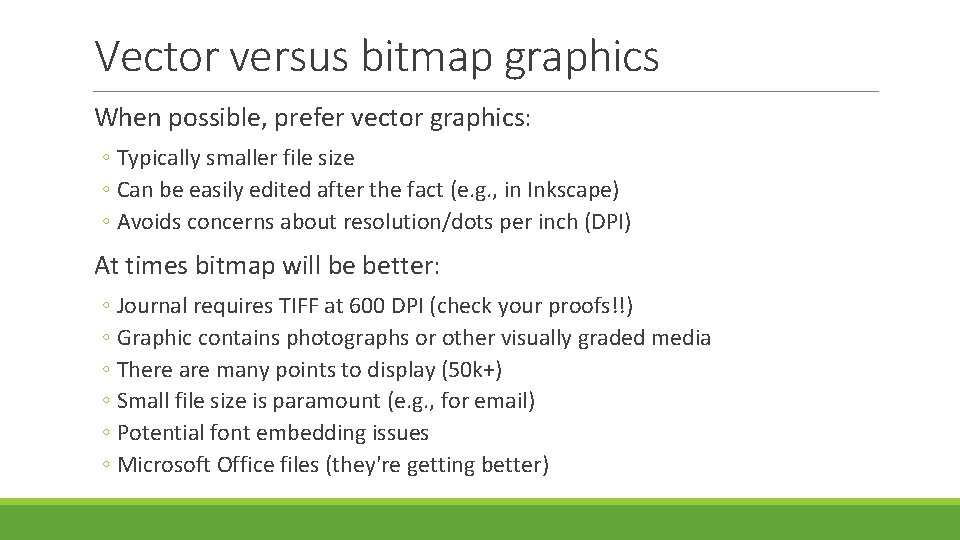 Vector versus bitmap graphics

When possible, prefer vector graphics:

◦ Typically smaller file size
◦ Can be easily edited after the fact (e.g., in Inkscape)
◦ Avoids concerns about resolution/dots per inch (DPI)

At times bitmap will be better:

◦ Journal requires TIFF at 600 DPI (check your proofs!!)
◦ Graphic contains photographs or other visually graded media
◦ There are many points to display (50k+)
◦ Small file size is paramount (e.g., for email)
◦ Potential font embedding issues
◦ Microsoft Office files (they're getting better)